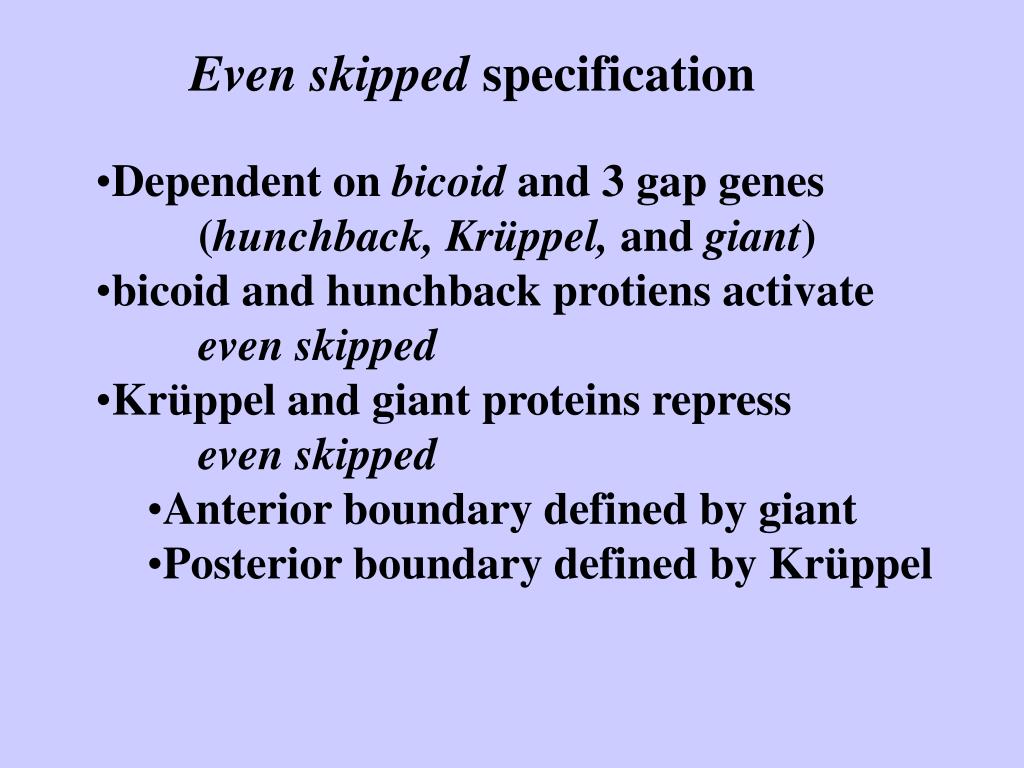 Even skipped specification

•Dependent on bicoid and 3 gap genes (hunchback, Krüppel, and giant)
•bicoid and hunchback protiens activate even skipped
•Krüppel and giant proteins repress even skipped
•Anterior boundary defined by giant
•Posterior boundary defined by Krüppel